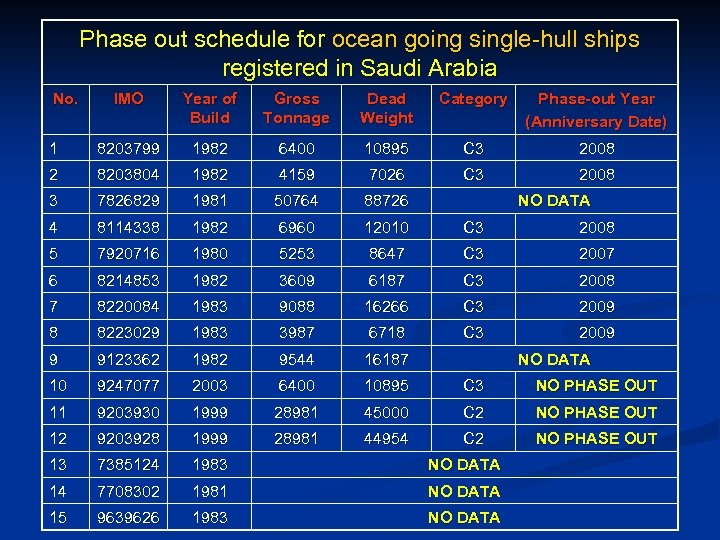 Phase out schedule for ocean going single-hull ships registered in Saudi Arabia

| No. | IMO | Year of Build | Gross Tonnage | Dead Weight | Category | Phase-out Year (Anniversary Date) |
|---|---|---|---|---|---|---|
| 1 | 8203799 | 1982 | 6400 | 10895 | C3 | 2008 |
| 2 | 8203804 | 1982 | 4159 | 7026 | C3 | 2008 |
| 3 | 7826829 | 1981 | 50764 | 88726 | NO DATA | |
| 4 | 8114338 | 1982 | 6960 | 12010 | C3 | 2008 |
| 5 | 7920716 | 1980 | 5253 | 8647 | C3 | 2007 |
| 6 | 8214853 | 1982 | 3609 | 6187 | C3 | 2008 |
| 7 | 8220084 | 1983 | 9088 | 16266 | C3 | 2009 |
| 8 | 8223029 | 1983 | 3987 | 6718 | C3 | 2009 |
| 9 | 9123362 | 1982 | 9544 | 16187 | NO DATA | |
| 10 | 9247077 | 2003 | 6400 | 10895 | C3 | NO PHASE OUT |
| 11 | 9203930 | 1999 | 28981 | 45000 | C2 | NO PHASE OUT |
| 12 | 9203928 | 1999 | 28981 | 44954 | C2 | NO PHASE OUT |
| 13 | 7385124 | 1983 | NO DATA | | | |
| 14 | 7708302 | 1981 | NO DATA | | | |
| 15 | 9639626 | 1983 | NO DATA | | | |